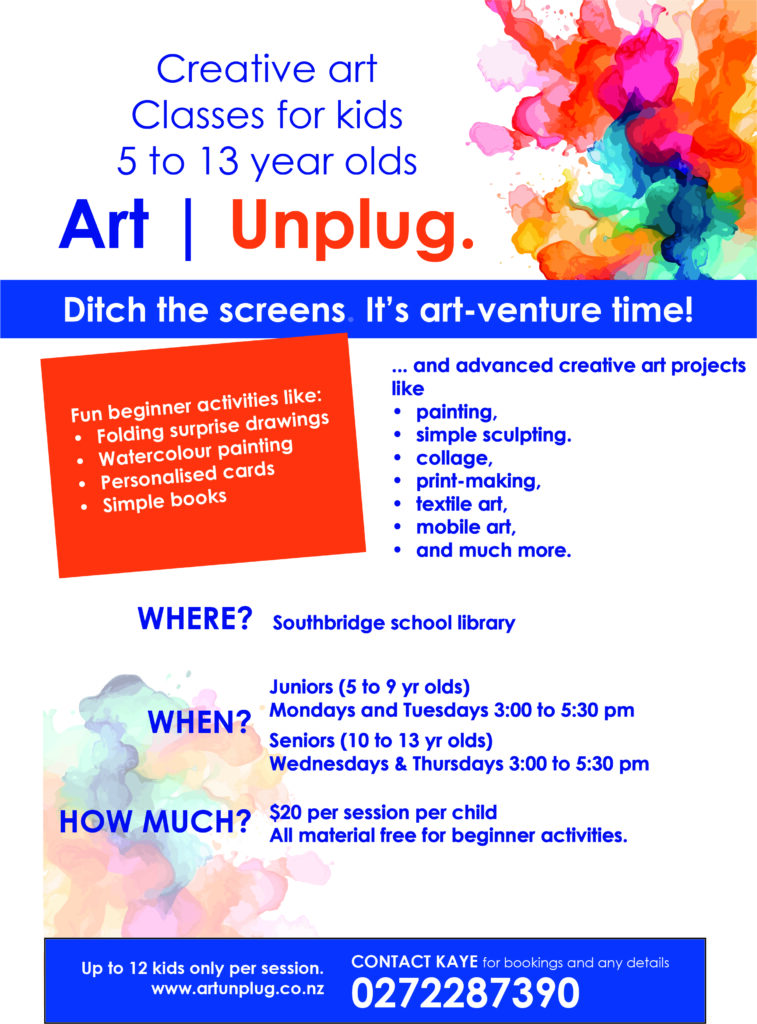 Creative art
Classes for kids
5 to 13 year olds

Art | Unplug.

Ditch the screens. It's art-venture time!

Fun beginner activities like:
• Folding surprise drawings
• Watercolour painting
• Personalised cards
• Simple books

... and advanced creative art projects like
• painting,
• simple sculpting.
• collage,
• print-making,
• textile art,
• mobile art,
• and much more.

WHERE? Southbridge school library

WHEN? Juniors (5 to 9 yr olds)
Mondays and Tuesdays 3:00 to 5:30 pm
Seniors (10 to 13 yr olds)
Wednesdays & Thursdays 3:00 to 5:30 pm

HOW MUCH? $20 per session per child
All material free for beginner activities.

Up to 12 kids only per session.
www.artunplug.co.nz

CONTACT KAYE for bookings and any details
0272287390